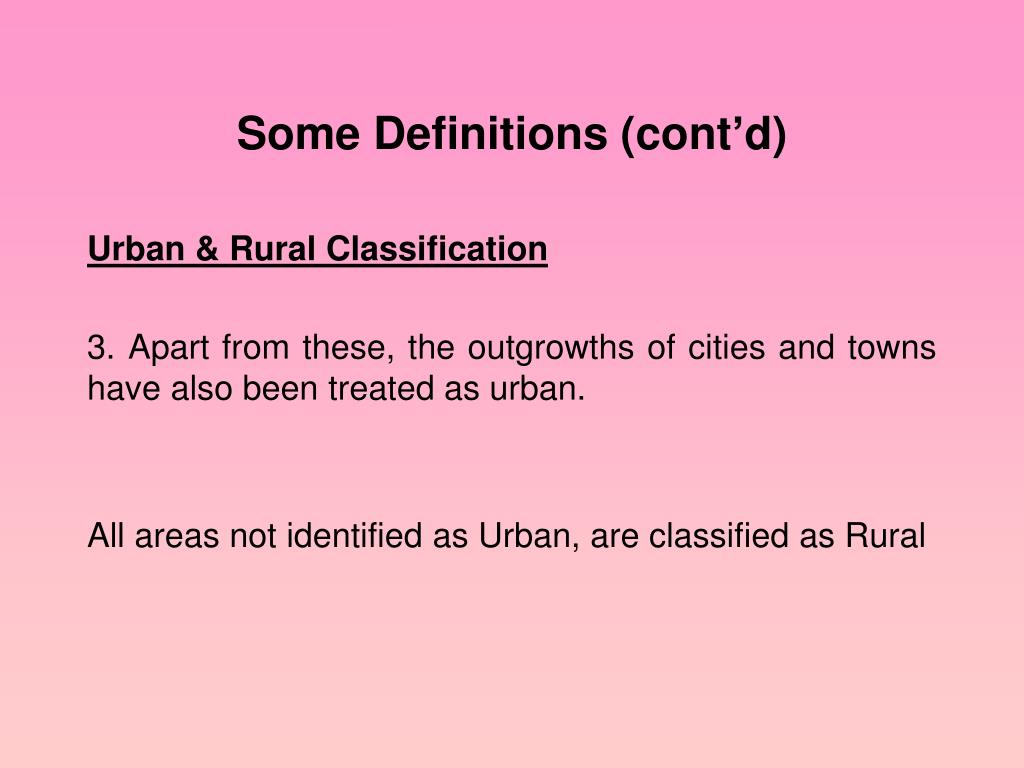 Some Definitions (cont’d)

Urban & Rural Classification

3. Apart from these, the outgrowths of cities and towns have also been treated as urban.

All areas not identified as Urban, are classified as Rural